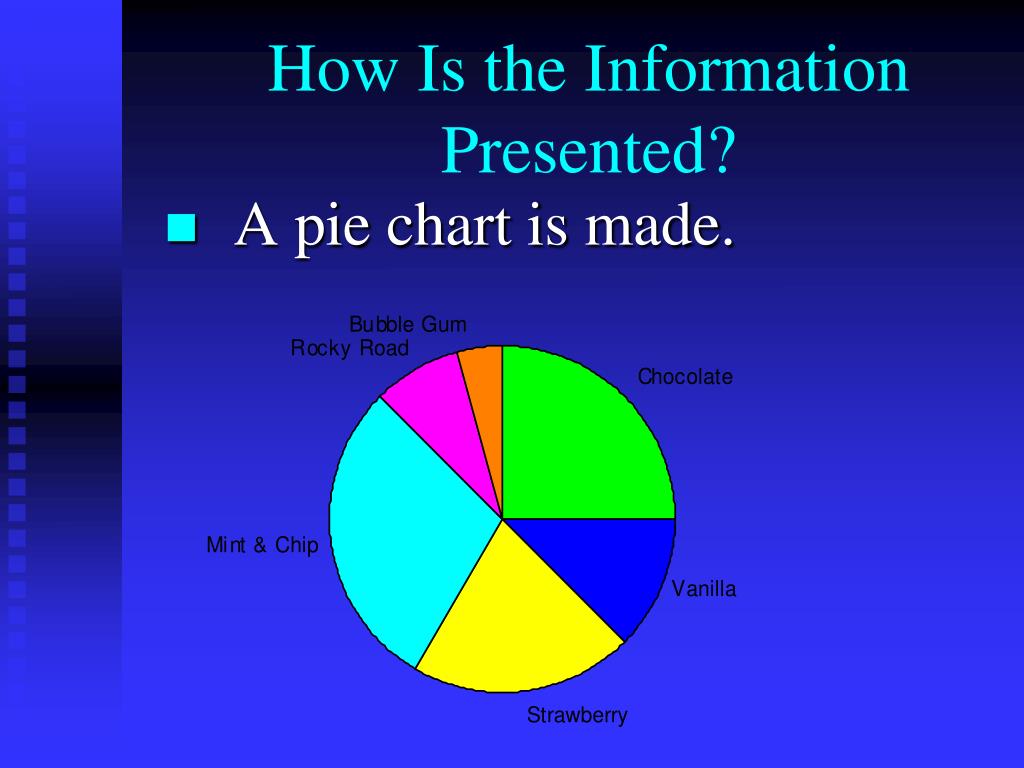 How Is the Information Presented?

A pie chart is made.

Bubble Gum
Rocky Road
Chocolate
Mint & Chip
Vanilla
Strawberry